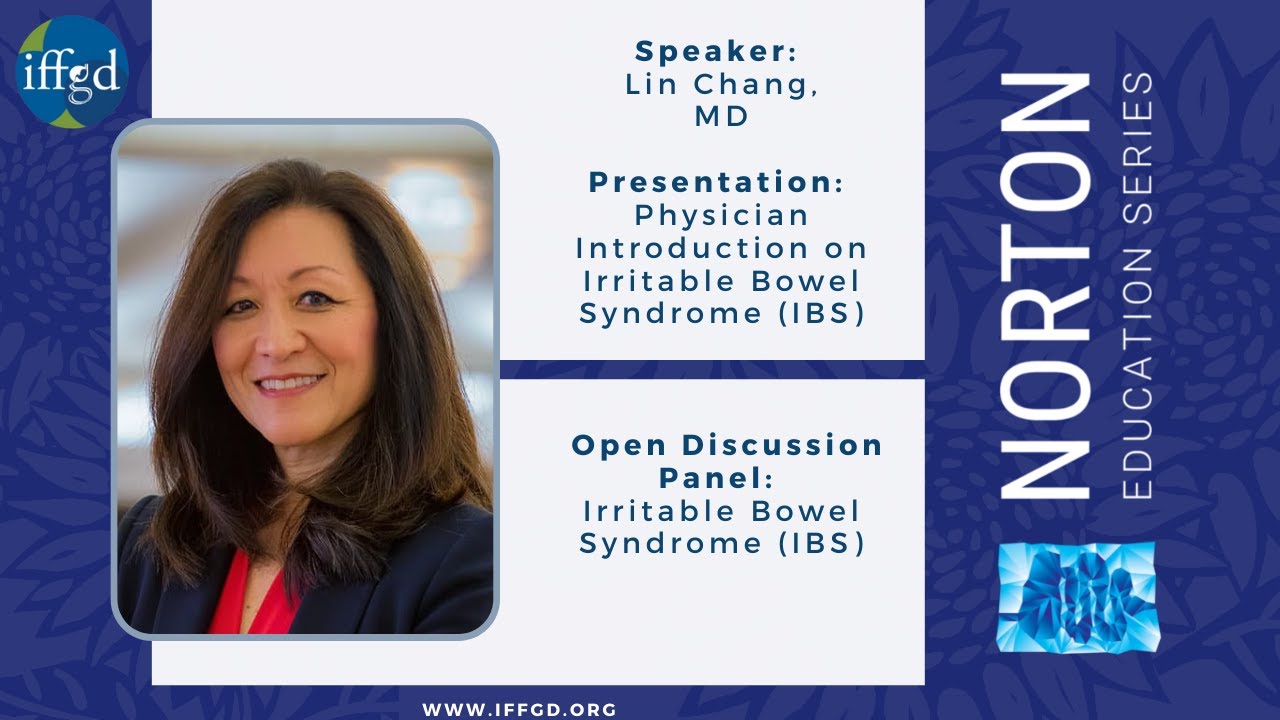 iffgd

Speaker:
Lin Chang, MD

Presentation:
Physician Introduction on Irritable Bowel Syndrome (IBS)

Open Discussion Panel:
Irritable Bowel Syndrome (IBS)

NORTON
EDUCATION SERIES

WWW.IFFGD.ORG